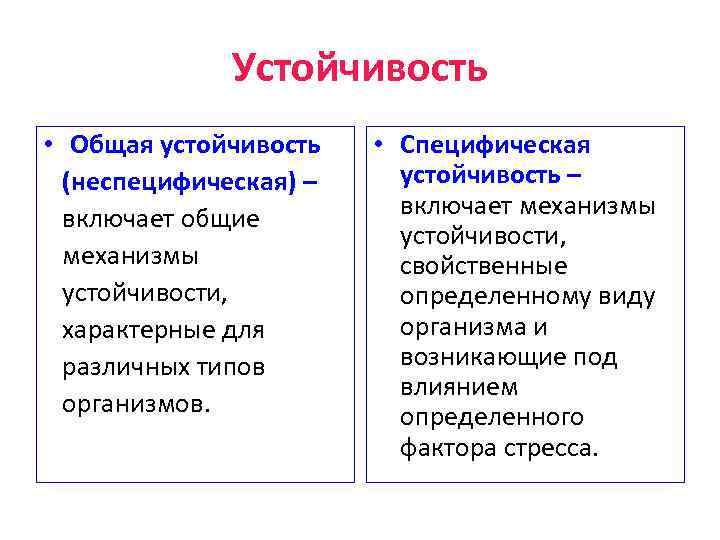 Устойчивость

• Общая устойчивость (неспецифическая) – включает общие механизмы устойчивости, характерные для различных типов организмов.

• Специфическая устойчивость – включает механизмы устойчивости, свойственные определенному виду организма и возникающие под влиянием определенного фактора стресса.